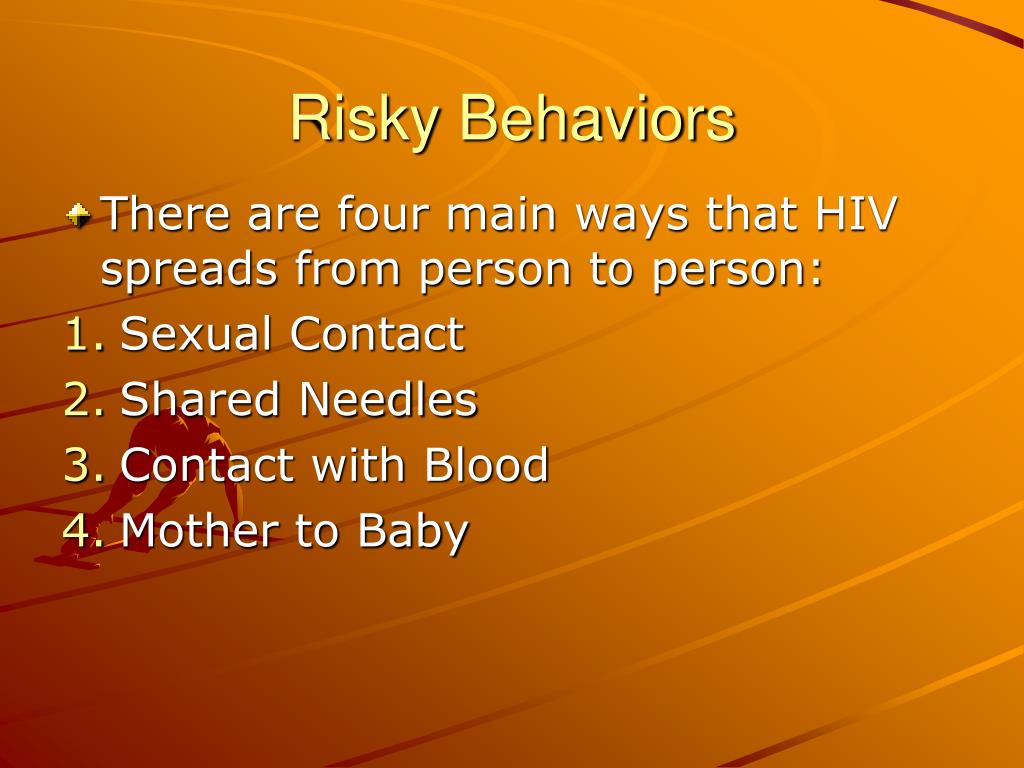 Risky Behaviors

There are four main ways that HIV spreads from person to person:

1. Sexual Contact
2. Shared Needles
3. Contact with Blood
4. Mother to Baby